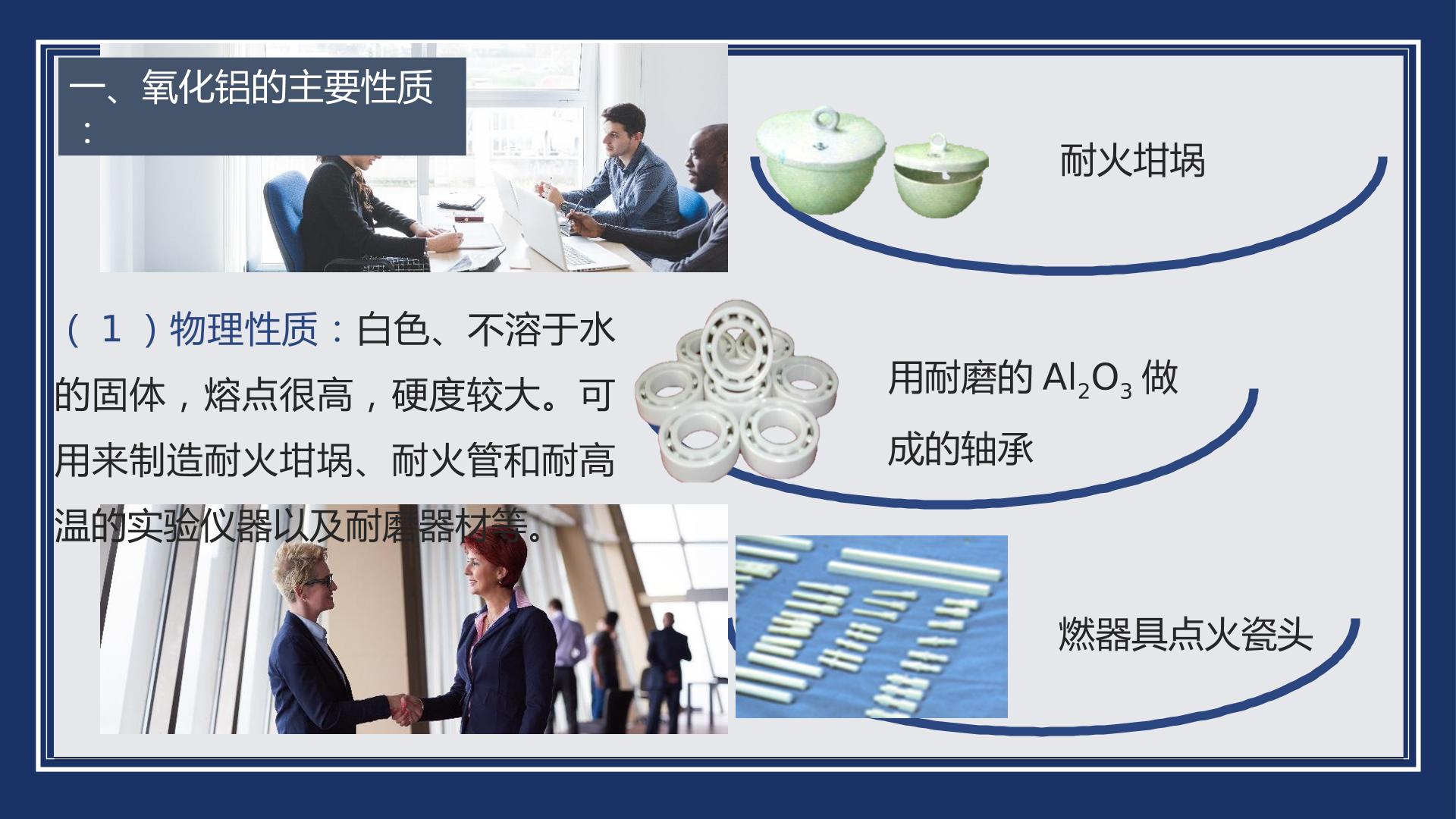 一、氧化铝的主要性质：

（1）物理性质：白色、不溶于水的固体，熔点很高，硬度较大。可用来制造耐火坩埚、耐火管和耐高温的实验仪器以及耐磨器材等。

耐火坩埚

用耐磨的$Al_2O_3$做成的轴承

燃器具点火瓷头